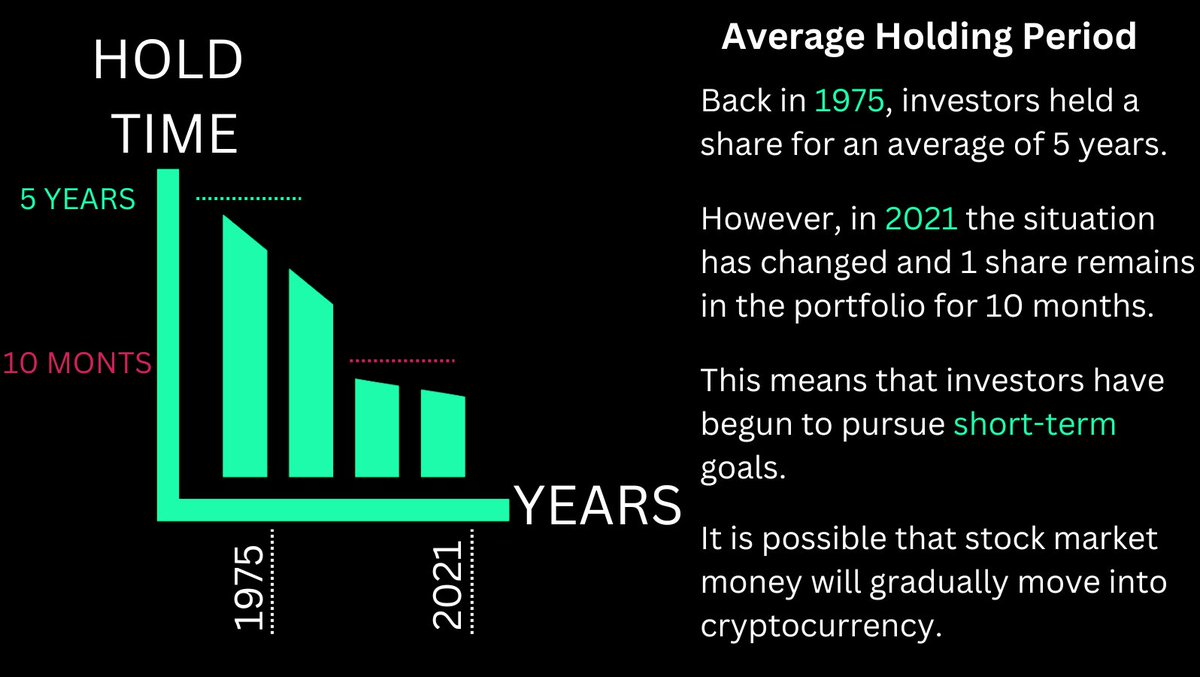 HOLD TIME

5 YEARS

10 MONTS

YEARS

1975

2021

Average Holding Period

Back in 1975, investors held a share for an average of 5 years.

However, in 2021 the situation has changed and 1 share remains in the portfolio for 10 months.

This means that investors have begun to pursue short-term goals.

It is possible that stock market money will gradually move into cryptocurrency.